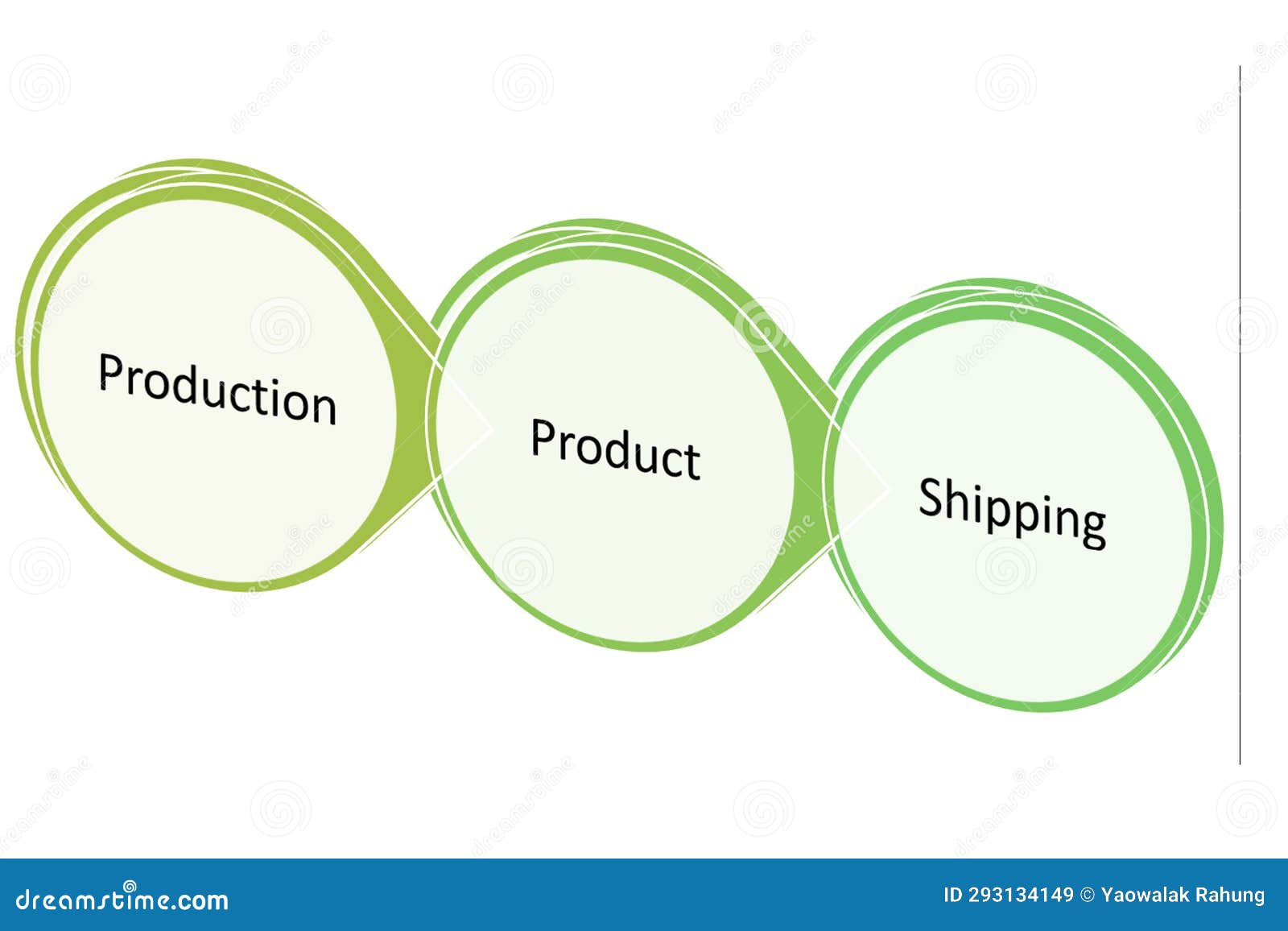 Production

Product

Shipping

dreamstime.com

ID 293134149 © Yaowalak Rahung